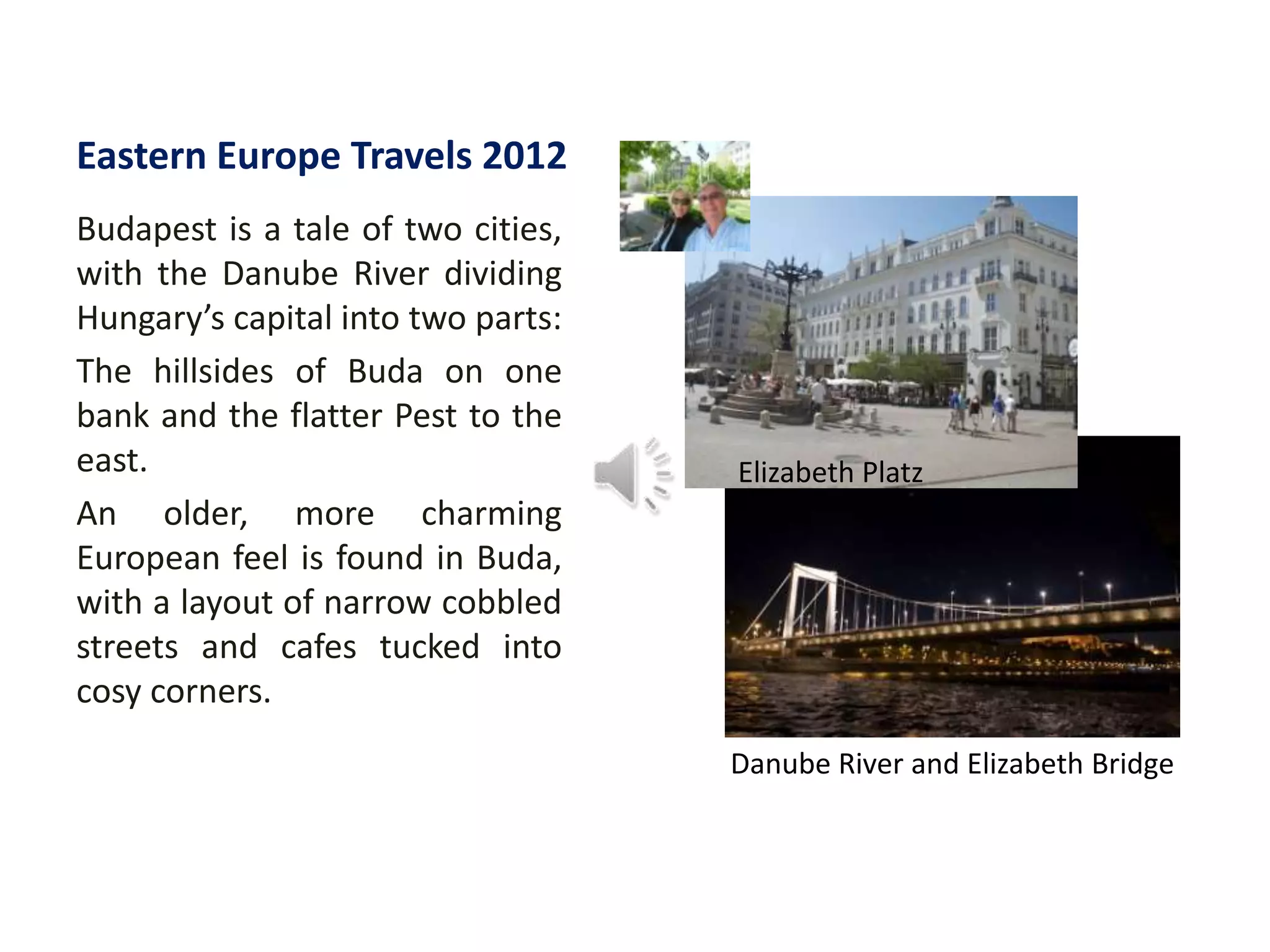 Eastern Europe Travels 2012

Budapest is a tale of two cities, with the Danube River dividing Hungary’s capital into two parts:

The hillsides of Buda on one bank and the flatter Pest to the east.

An older, more charming European feel is found in Buda, with a layout of narrow cobbled streets and cafes tucked into cosy corners.

Elizabeth Platz

Danube River and Elizabeth Bridge